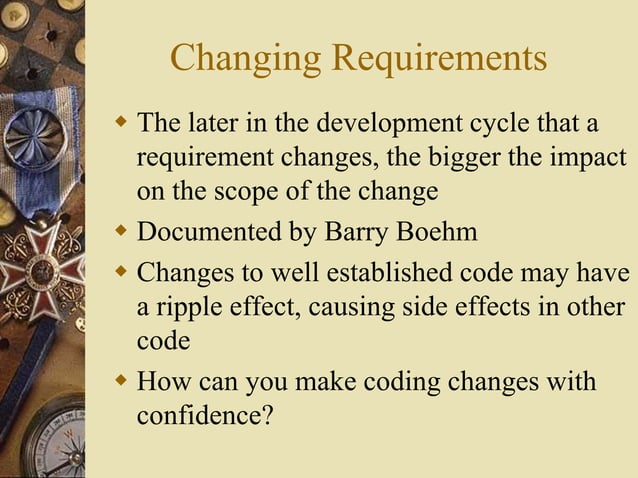 Changing Requirements

◆ The later in the development cycle that a requirement changes, the bigger the impact on the scope of the change

◆ Documented by Barry Boehm

◆ Changes to well established code may have a ripple effect, causing side effects in other code

◆ How can you make coding changes with confidence?